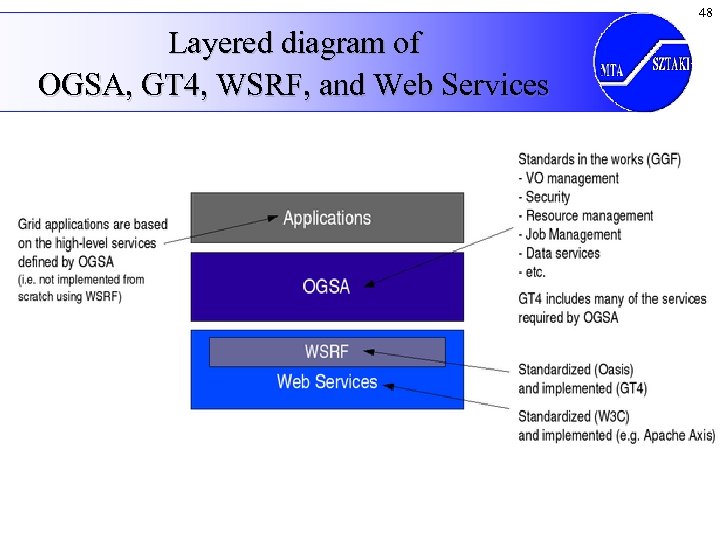 48

Layered diagram of
OGSA, GT4, WSRF, and Web Services

MTA SZTAKI

Grid applications are based on the high-level services defined by OGSA
(i.e. not implemented from scratch using WSRF)

Applications

OGSA

WSRF

Web Services

Standards in the works (GGF)
- VO management
- Security
- Resource management
- Job Management
- Data services
- etc.

GT4 includes many of the services required by OGSA

Standardized (Oasis) and implemented (GT4)

Standardized (W3C) and implemented (e.g. Apache Axis)